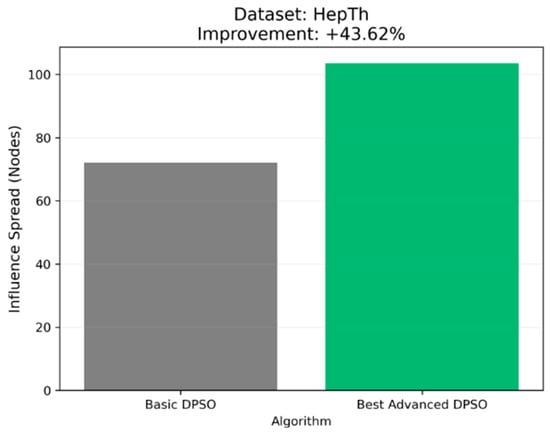 Dataset: HepTh
Improvement: +43.62%

Influence Spread (Nodes)

100
80
60
40
20
0

Basic DPSO
Best Advanced DPSO

Algorithm